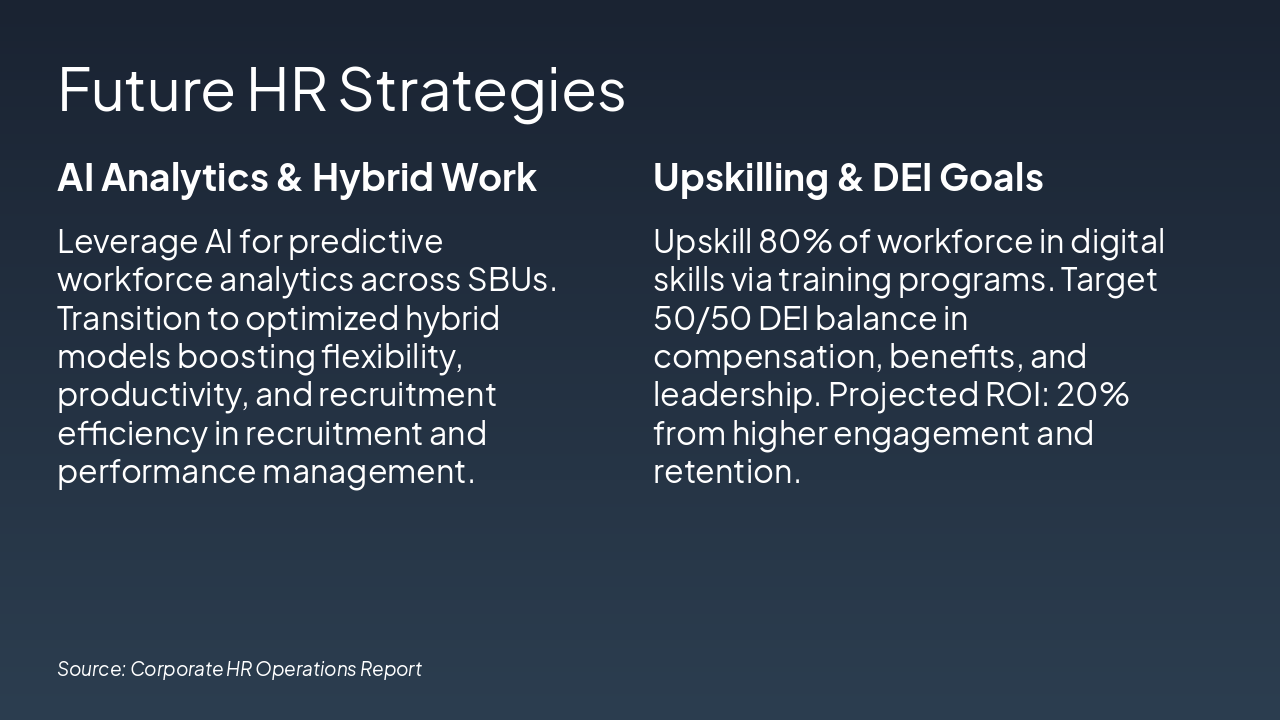 Future HR Strategies

AI Analytics & Hybrid Work

Leverage AI for predictive workforce analytics across SBUs. Transition to optimized hybrid models boosting flexibility, productivity, and recruitment efficiency in recruitment and performance management.

Upskilling & DEI Goals

Upskill 80% of workforce in digital skills via training programs. Target 50/50 DEI balance in compensation, benefits, and leadership. Projected ROI: 20% from higher engagement and retention.

Source: Corporate HR Operations Report